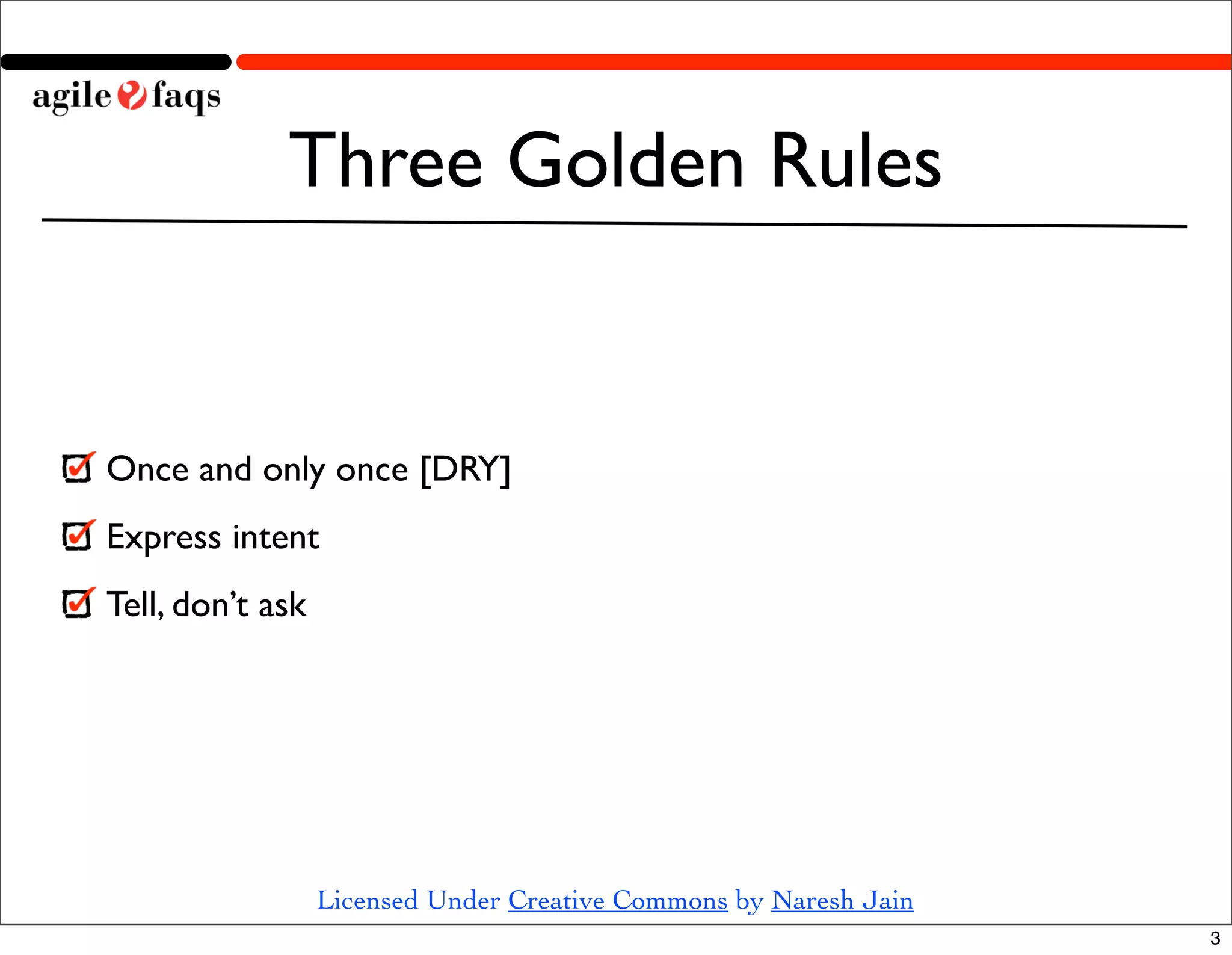 agile faqs

Three Golden Rules

Once and only once [DRY]

Express intent

Tell, don't ask

Licensed Under Creative Commons by Naresh Jain

3